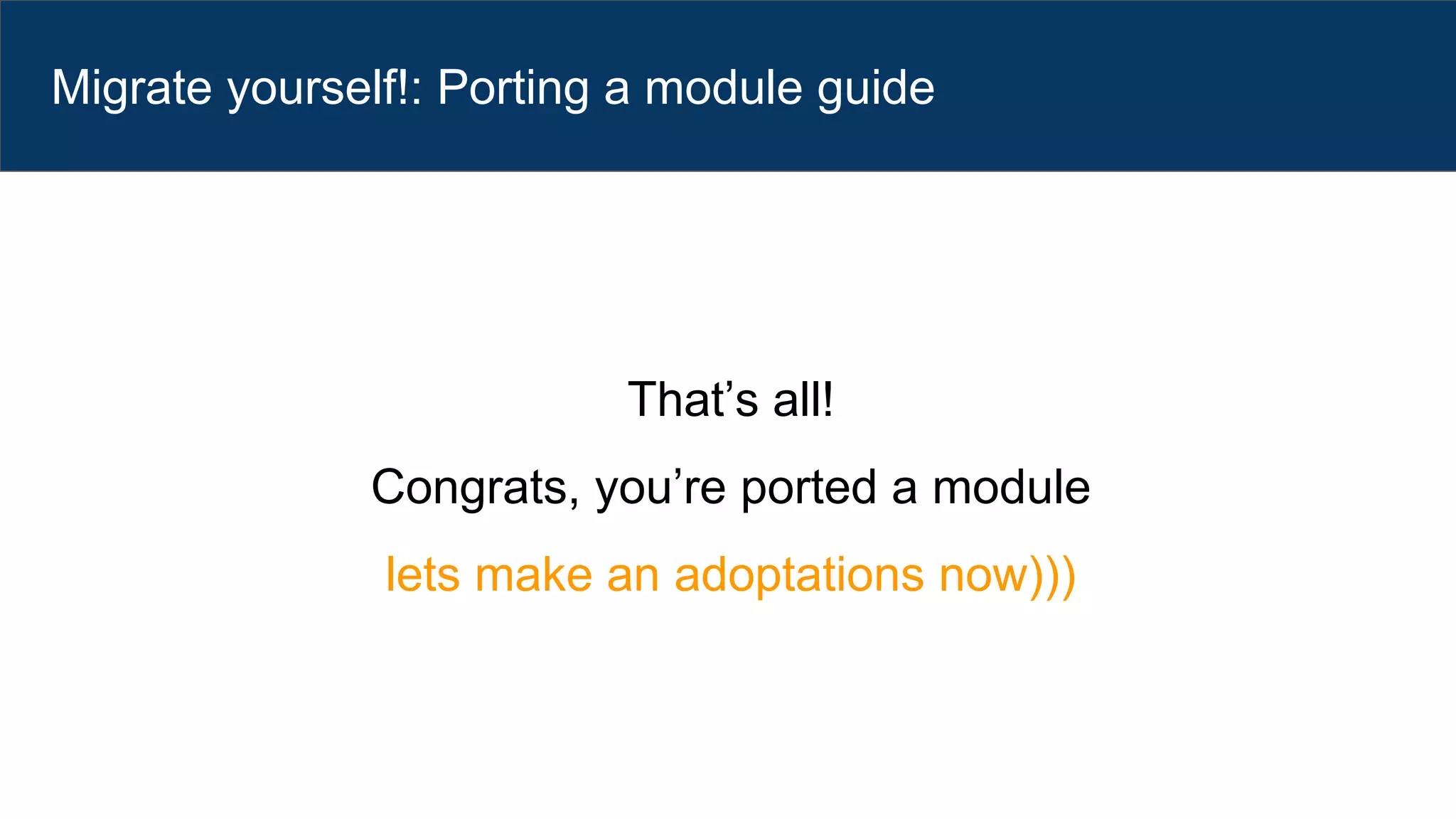 Migrate yourself!: Porting a module guide

That’s all!

Congrats, you’re ported a module

lets make an adoptations now)))